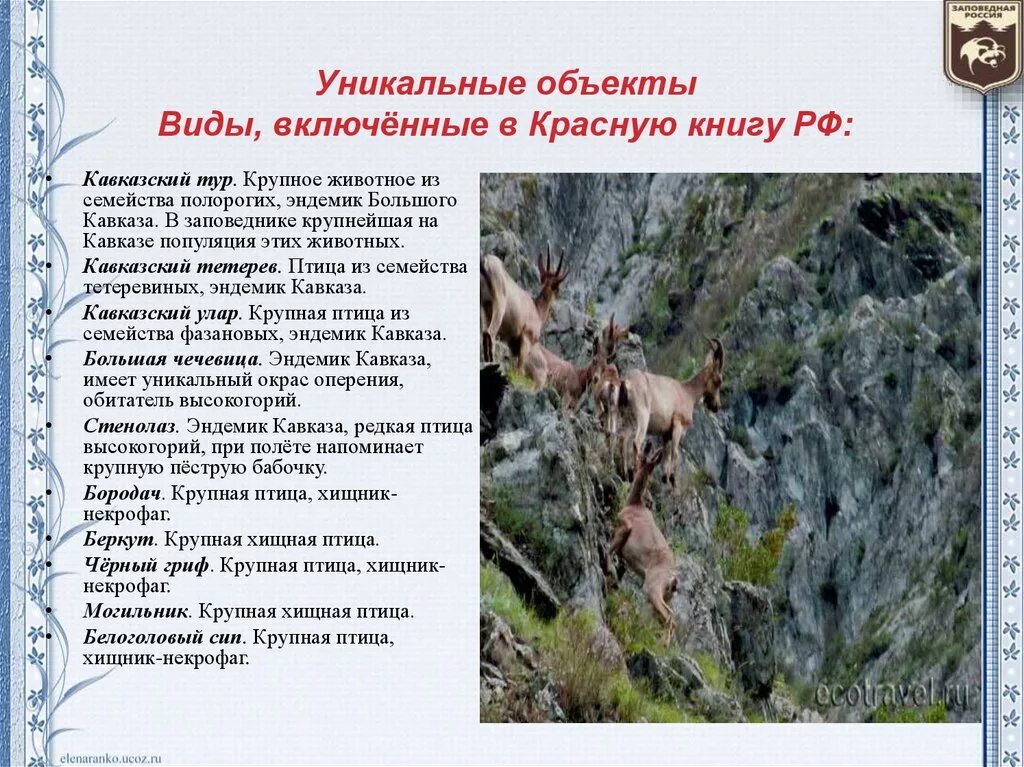 ЗАПОВЕДНАЯ РОССИЯ

Уникальные объекты
Виды, включённые в Красную книгу РФ:

• Кавказский тур. Крупное животное из семейства полорогих, эндемик Большого Кавказа. В заповеднике крупнейшая на Кавказе популяция этих животных.
• Кавказский тетерев. Птица из семейства тетеревиных, эндемик Кавказа.
• Кавказский улар. Крупная птица из семейства фазановых, эндемик Кавказа.
• Большая чечевица. Эндемик Кавказа, имеет уникальный окрас оперения, обитатель высокогорий.
• Стенолаз. Эндемик Кавказа, редкая птица высокогорий, при полёте напоминает крупную пёструю бабочку.
• Бородач. Крупная птица, хищник-некрофаг.
• Беркут. Крупная хищная птица.
• Чёрный гриф. Крупная птица, хищник-некрофаг.
• Могильник. Крупная хищная птица.
• Белоголовый сип. Крупная птица, хищник-некрофаг.

ecotravel.ru

elenaranko.ucoz.ru